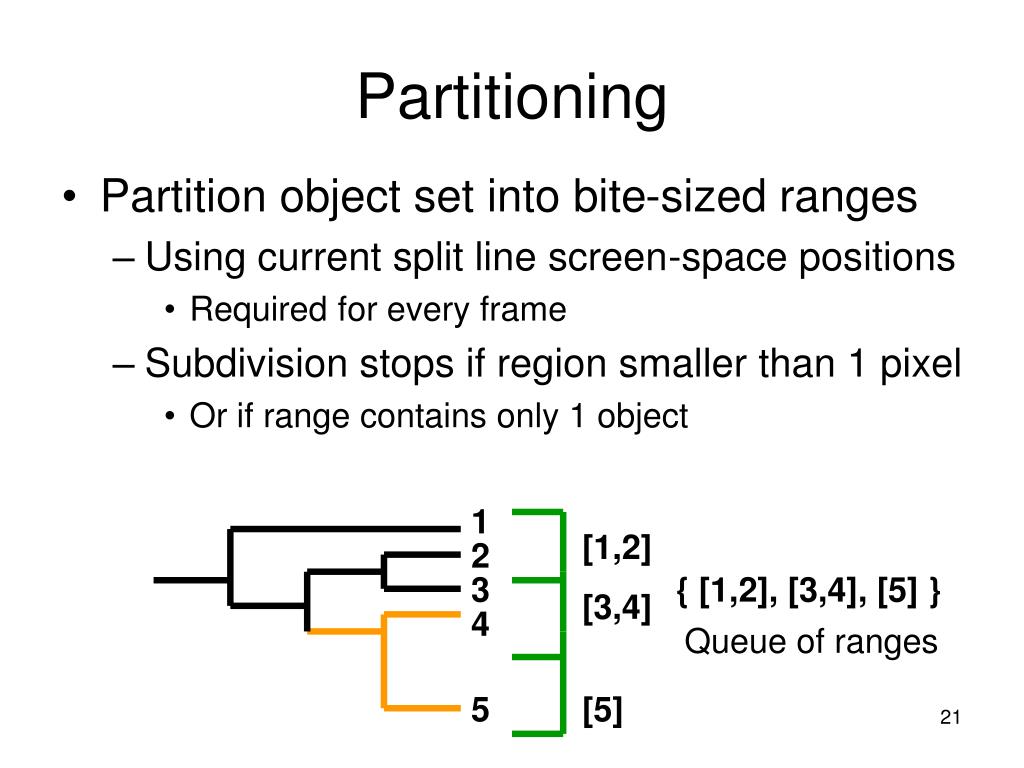 Partitioning

• Partition object set into bite-sized ranges
– Using current split line screen-space positions
• Required for every frame
– Subdivision stops if region smaller than 1 pixel
• Or if range contains only 1 object

1
2
3
4
5

[1,2]
[3,4]
[5]

{ [1,2], [3,4], [5] }
Queue of ranges

21